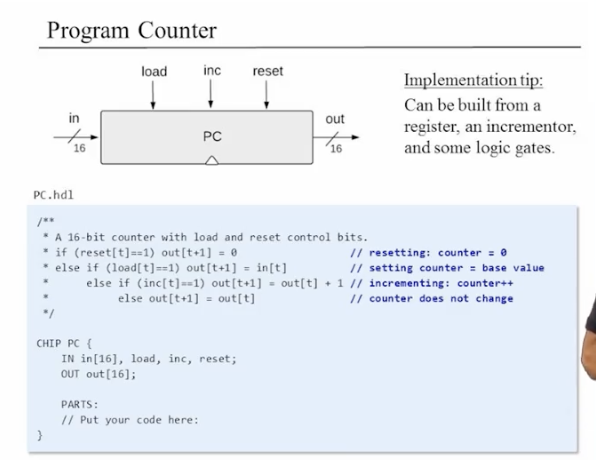 Program Counter

load inc reset

in

16

PC

out

16

Implementation tip:

Can be built from a register, an incrementor, and some logic gates.

PC.hdl

/**
 * A 16-bit counter with load and reset control bits.
 * if (reset[t]==1) out[t+1] = 0 // resetting: counter = 0
 * else if (load[t]==1) out[t+1] = in[t] // setting counter = base value
 * else if (inc[t]==1) out[t+1] = out[t] + 1 // incrementing: counter++
 * else out[t+1] = out[t] // counter does not change
 */

CHIP PC {
IN in[16], load, inc, reset;
OUT out[16];

PARTS:
// Put your code here:
}